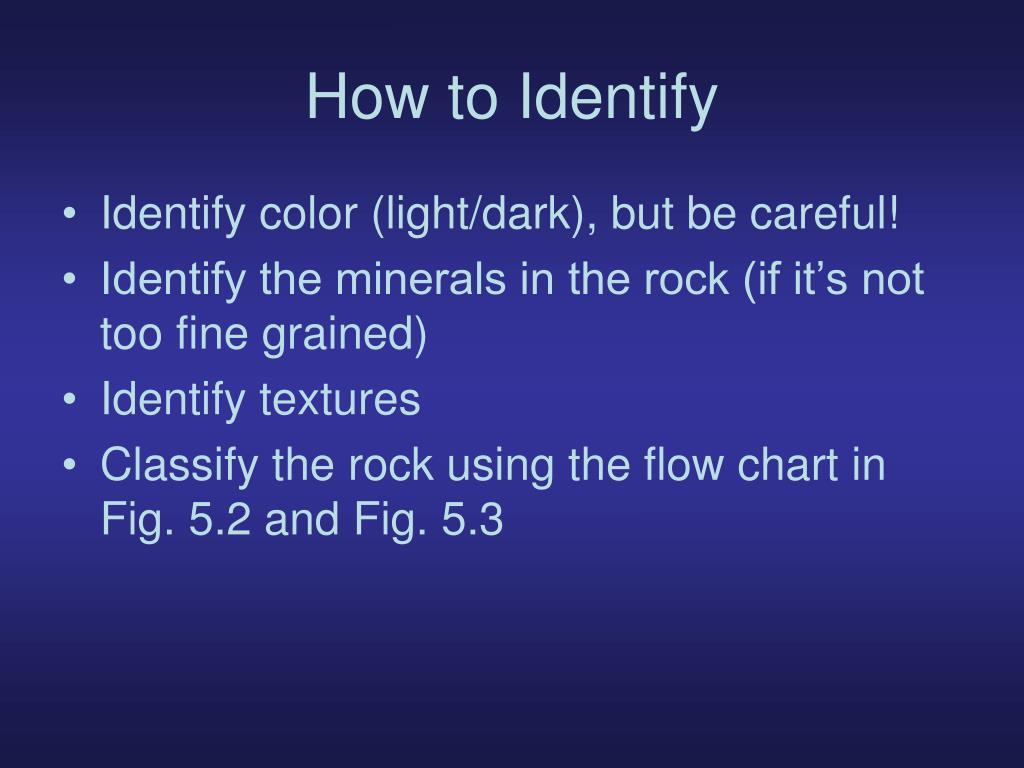 How to Identify

• Identify color (light/dark), but be careful!
• Identify the minerals in the rock (if it’s not too fine grained)
• Identify textures
• Classify the rock using the flow chart in Fig. 5.2 and Fig. 5.3